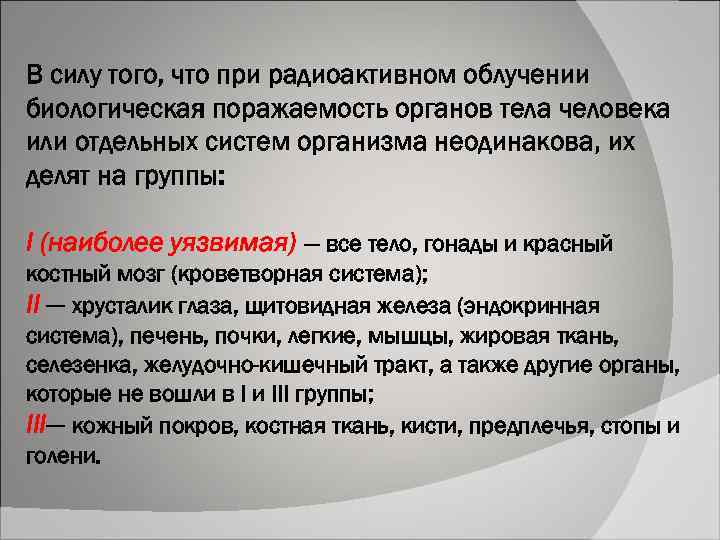 В силу того, что при радиоактивном облучении биологическая поражаемость органов тела человека или отдельных систем организма неодинакова, их делят на группы:

I (наиболее уязвимая) — все тело, гонады и красный костный мозг (кроветворная система);
II — хрусталик глаза, щитовидная железа (эндокринная система), печень, почки, легкие, мышцы, жировая ткань, селезенка, желудочно-кишечный тракт, а также другие органы, которые не вошли в I и III группы;
III— кожный покров, костная ткань, кисти, предплечья, стопы и голени.